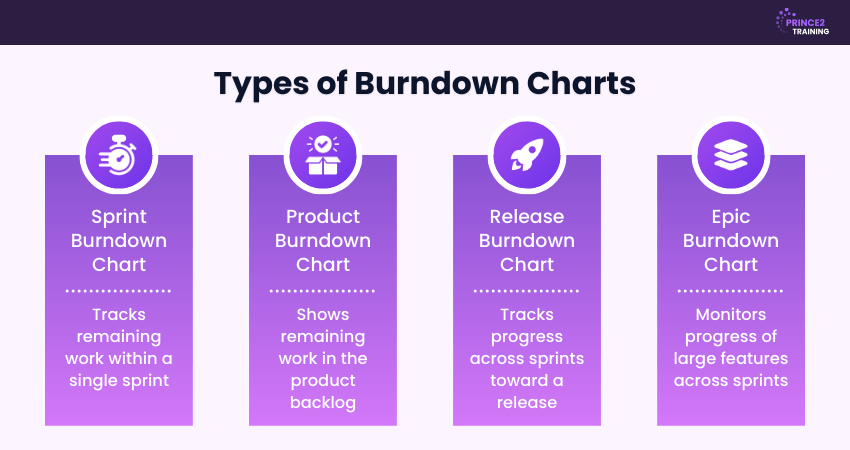 PRINCE2 TRAINING

Types of Burndown Charts

Sprint Burndown Chart

Tracks remaining work within a single sprint

Product Burndown Chart

Shows remaining work in the product backlog

Release Burndown Chart

Tracks progress across sprints toward a release

Epic Burndown Chart

Monitors progress of large features across sprints